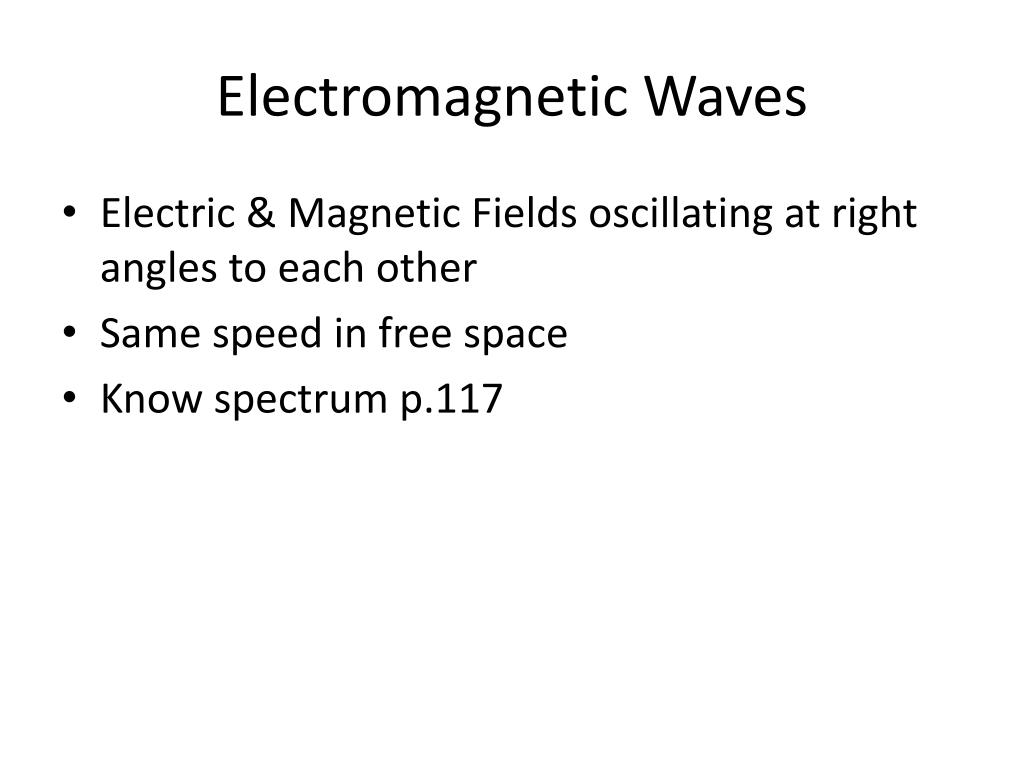 Electromagnetic Waves

• Electric & Magnetic Fields oscillating at right angles to each other
• Same speed in free space
• Know spectrum p.117